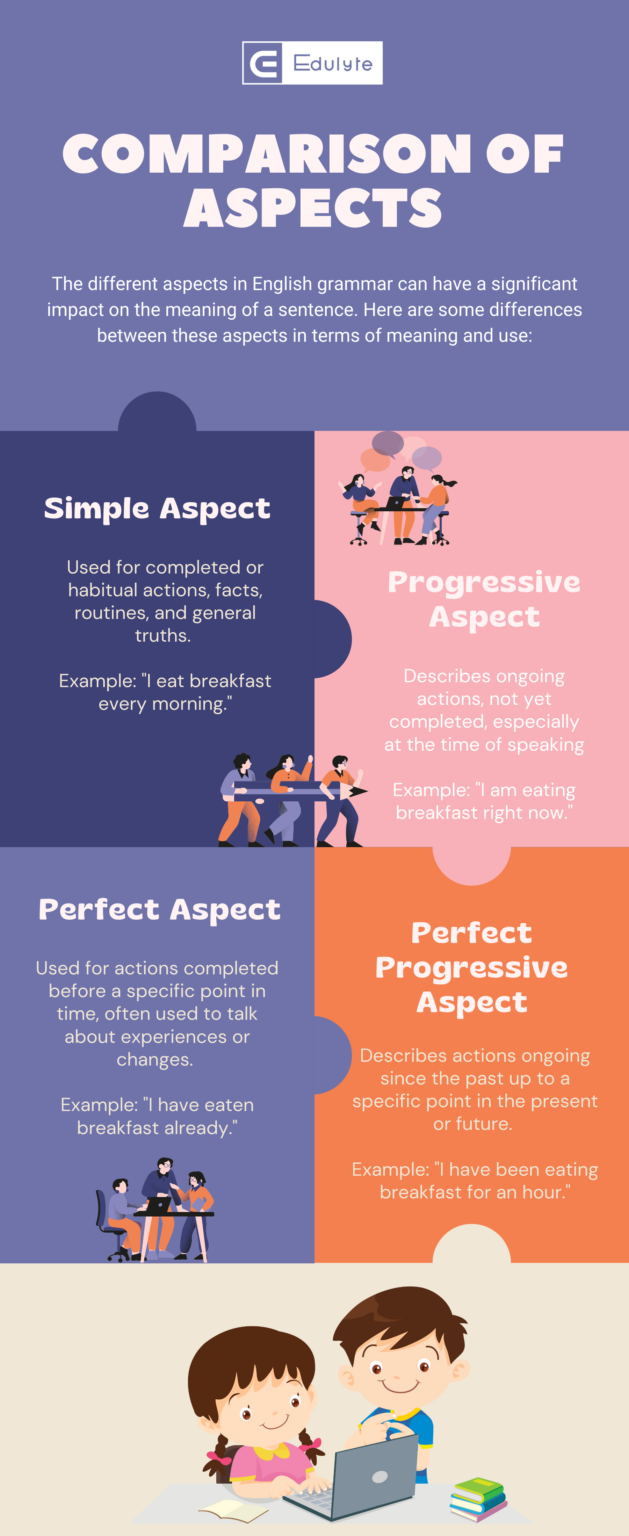 Edulyte

COMPARISON OF ASPECTS

The different aspects in English grammar can have a significant impact on the meaning of a sentence. Here are some differences between these aspects in terms of meaning and use:

Simple Aspect

Used for completed or habitual actions, facts, routines, and general truths.

Example: "I eat breakfast every morning."

Progressive Aspect

Describes ongoing actions, not yet completed, especially at the time of speaking

Example: "I am eating breakfast right now."

Perfect Aspect

Used for actions completed before a specific point in time, often used to talk about experiences or changes.

Example: "I have eaten breakfast already."

Perfect Progressive Aspect

Describes actions ongoing since the past up to a specific point in the present or future.

Example: "I have been eating breakfast for an hour."